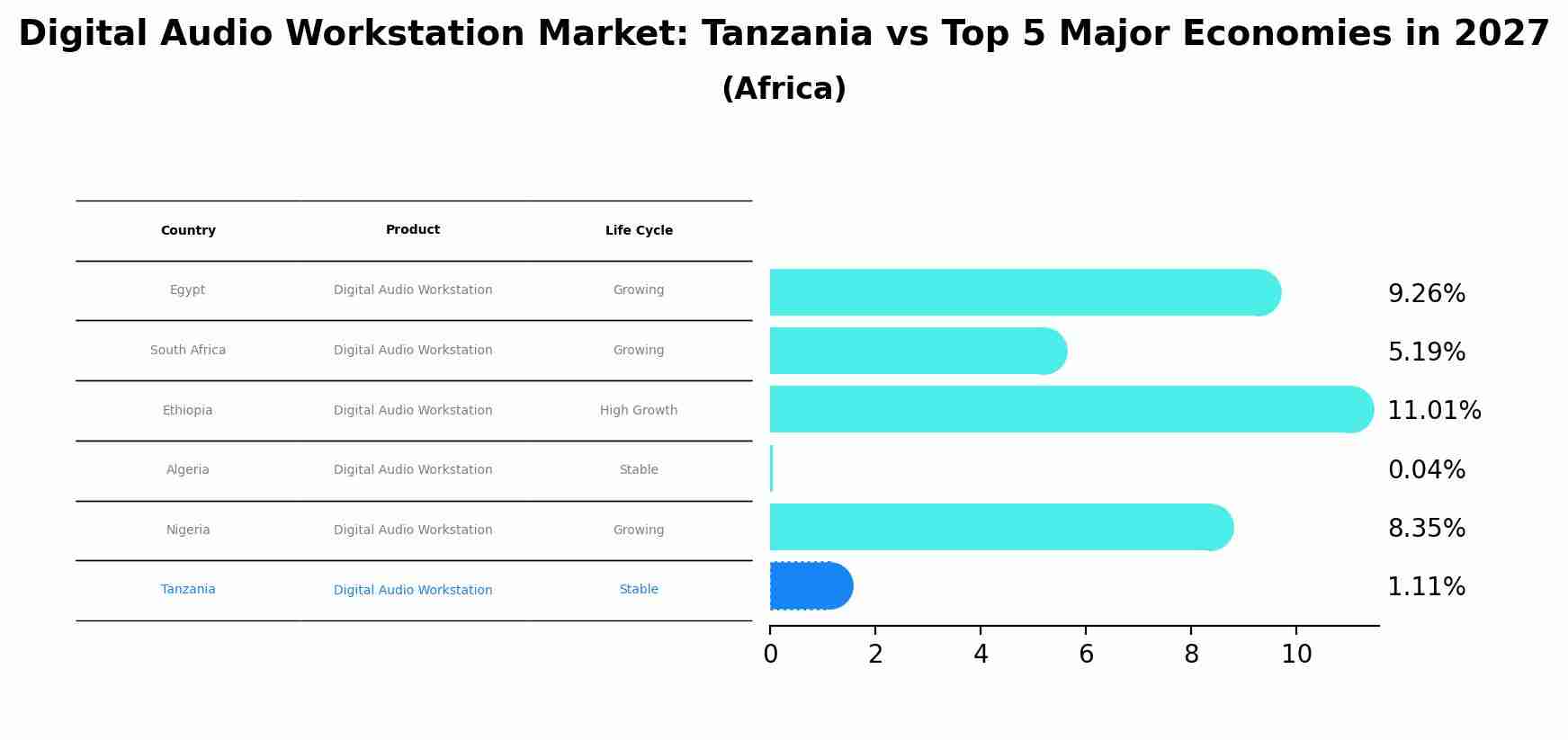 Digital Audio Workstation Market: Tanzania vs Top 5 Major Economies in 2027
(Africa)

| Country | Product | Life Cycle |
|---|---|---|
| Egypt | Digital Audio Workstation | Growing |
| South Africa | Digital Audio Workstation | Growing |
| Ethiopia | Digital Audio Workstation | High Growth |
| Algeria | Digital Audio Workstation | Stable |
| Nigeria | Digital Audio Workstation | Growing |
| Tanzania | Digital Audio Workstation | Stable |

9.26%
5.19%
11.01%
0.04%
8.35%
1.11%

0 2 4 6 8 10